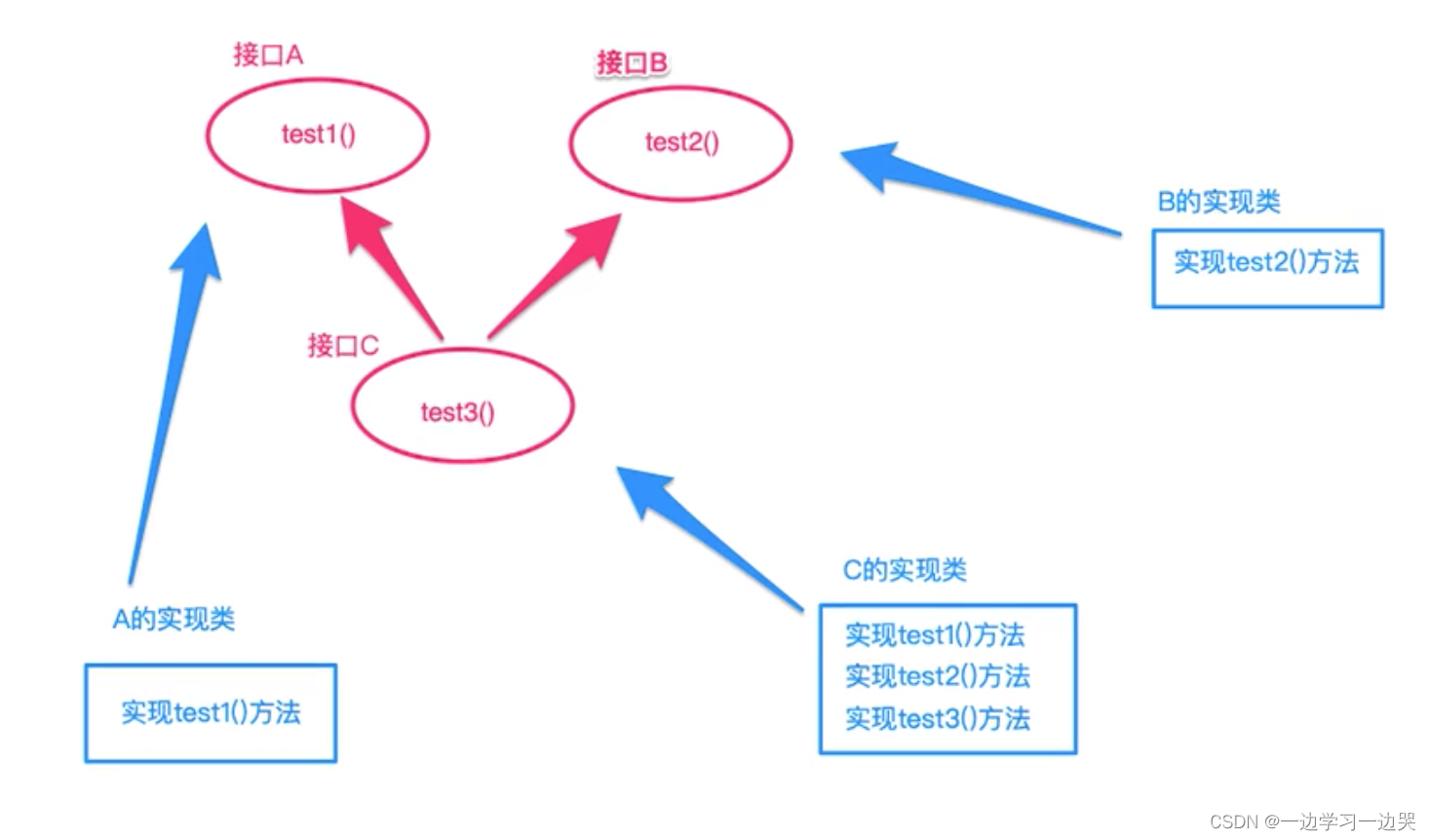 接口A

test1()

接口B

test2()

B的实现类

实现test2()方法

接口C

test3()

C的实现类

实现test1()方法
实现test2()方法
实现test3()方法

A的实现类

实现test1()方法

CSDN @一边学习一边哭